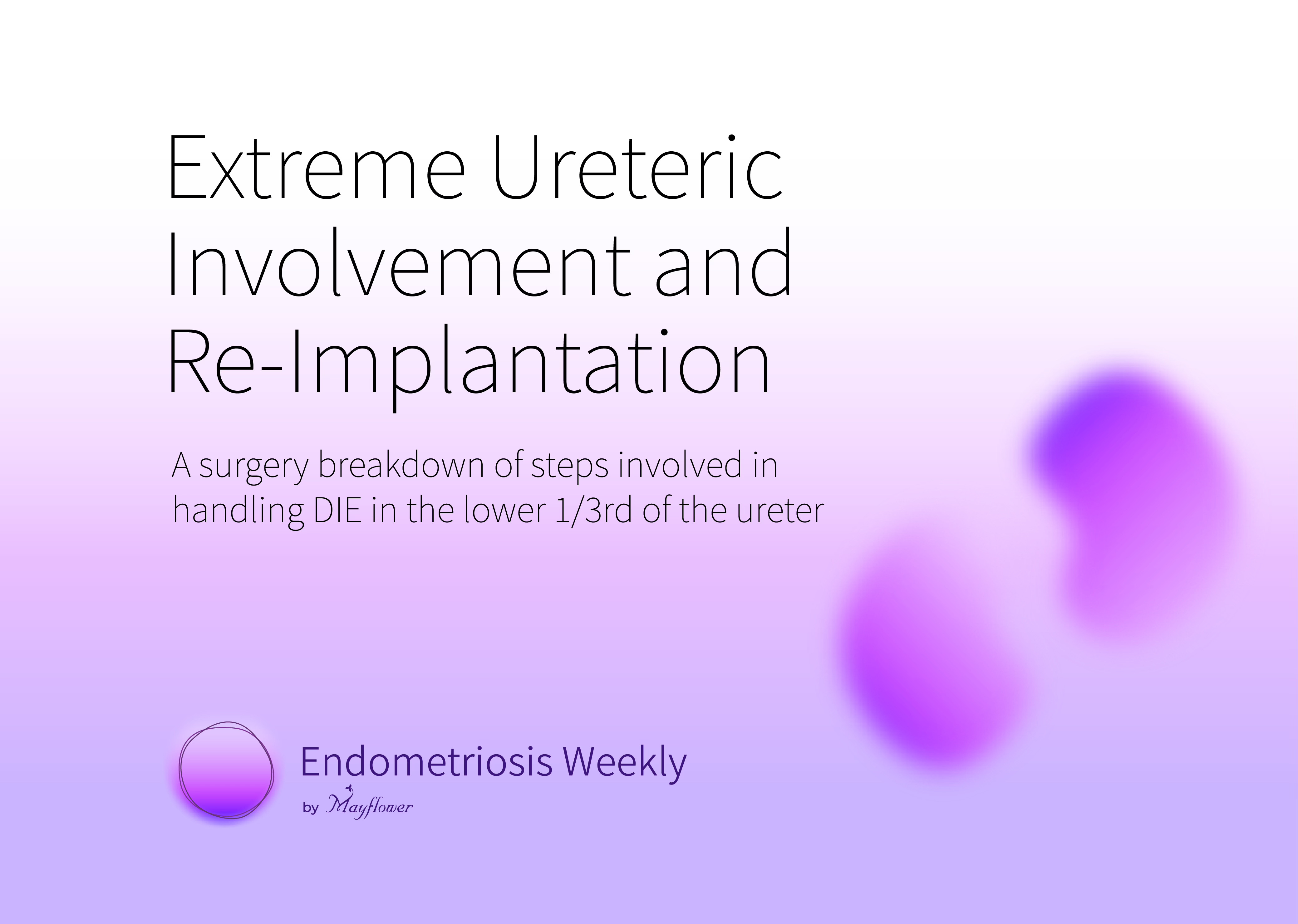 Extreme Ureteric Involvement and Re-Implantation

A surgery breakdown of steps involved in handling DIE in the lower 1/3rd of the ureter

Endometriosis Weekly
by Mayflower